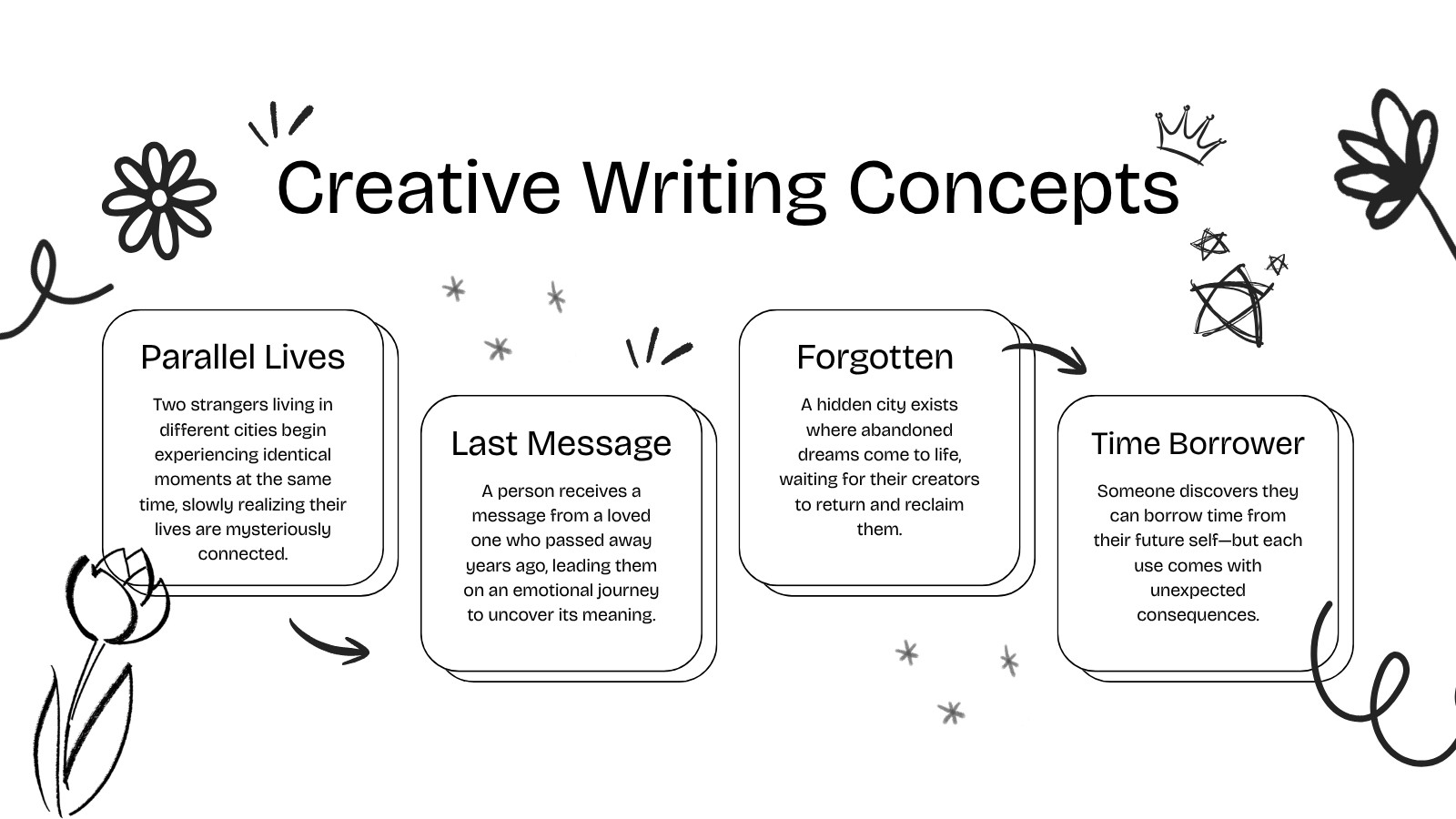 Creative Writing Concepts

Parallel Lives

Two strangers living in different cities begin experiencing identical moments at the same time, slowly realizing their lives are mysteriously connected.

Last Message

A person receives a message from a loved one who passed away years ago, leading them on an emotional journey to uncover its meaning.

Forgotten

A hidden city exists where abandoned dreams come to life, waiting for their creators to return and reclaim them.

Time Borrower

Someone discovers they can borrow time from their future self—but each use comes with unexpected consequences.